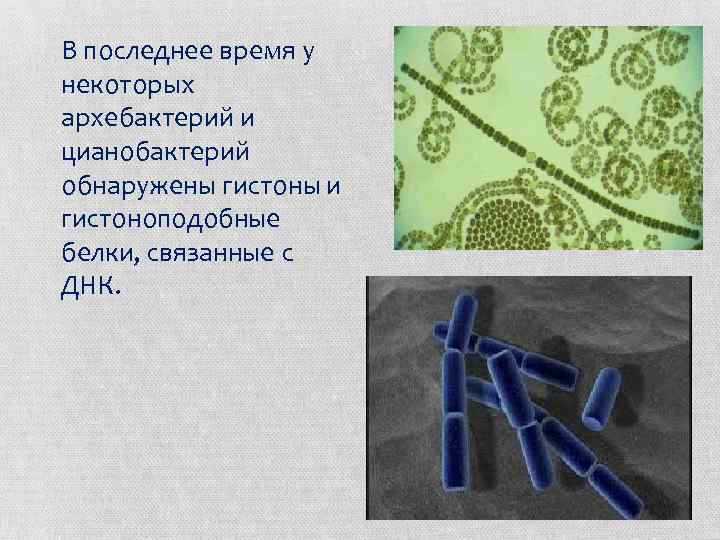 В последнее время у некоторых архебактерий и цианобактерий обнаружены гистоны и гистоноподобные белки, связанные с ДНК.